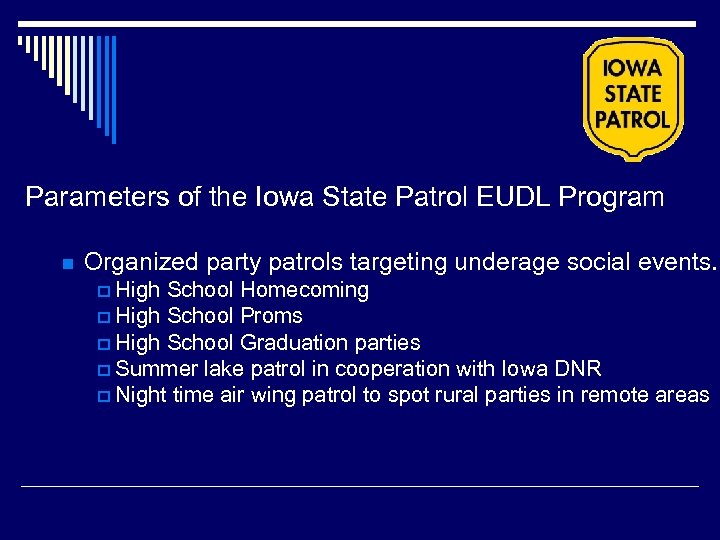 IOWA STATE PATROL

Parameters of the Iowa State Patrol EUDL Program

Organized party patrols targeting underage social events.
High School Homecoming
High School Proms
High School Graduation parties
Summer lake patrol in cooperation with Iowa DNR
Night time air wing patrol to spot rural parties in remote areas